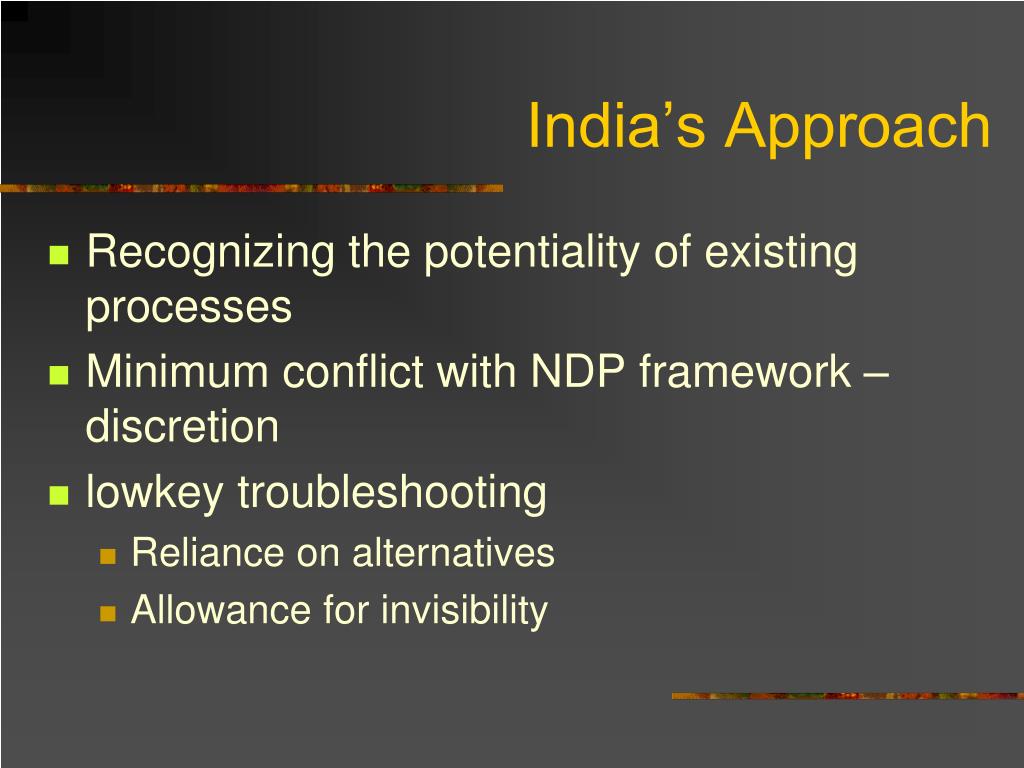 India’s Approach

- Recognizing the potentiality of existing processes
- Minimum conflict with NDP framework – discretion
- lowkey troubleshooting
  - Reliance on alternatives
  - Allowance for invisibility